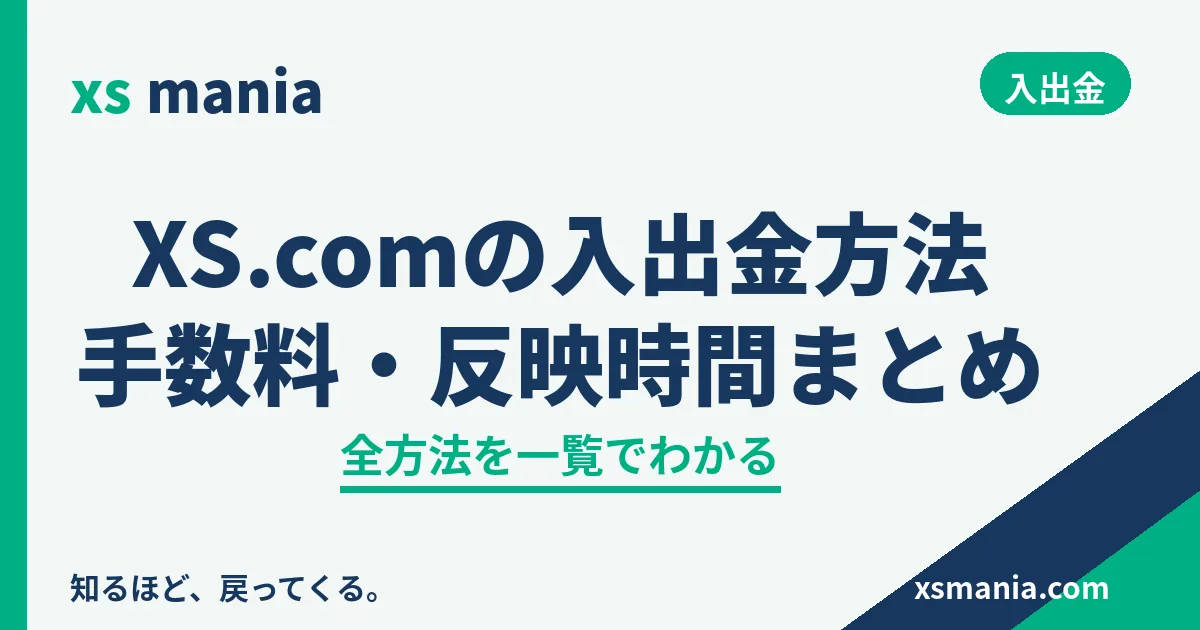 xs mania

入出金

XS.comの入出金方法
手数料・反映時間まとめ

全方法を一覧でわかる

知るほど、戻ってくる。

xsmania.com